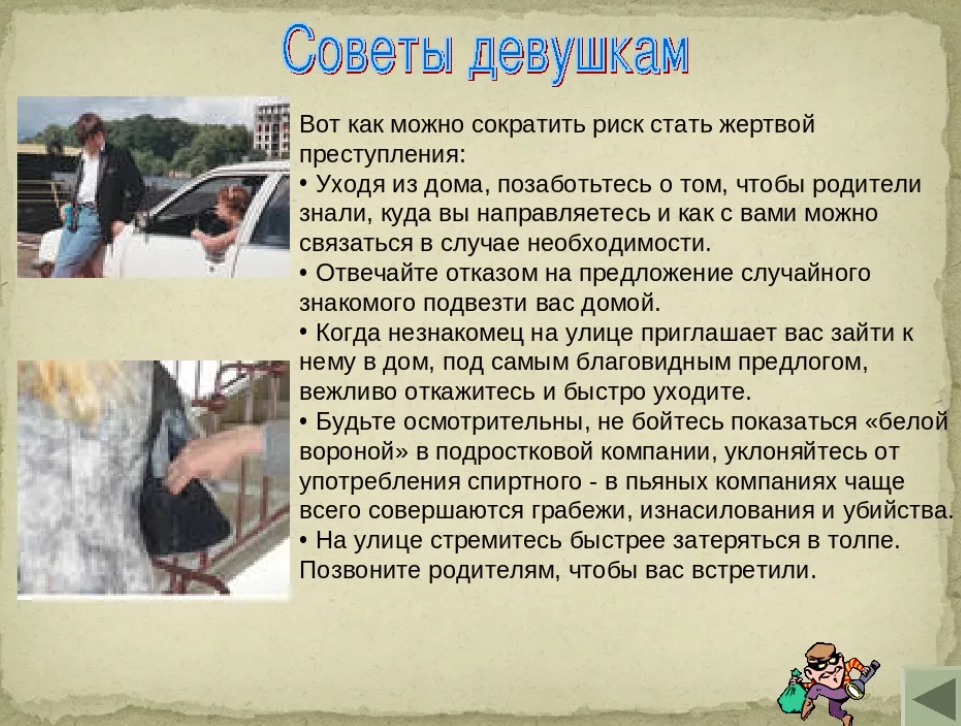 Советы девушкам

Вот как можно сократить риск стать жертвой преступления:
• Уходя из дома, позаботьтесь о том, чтобы родители знали, куда вы направляетесь и как с вами можно связаться в случае необходимости.
• Отвечайте отказом на предложение случайного знакомого подвезти вас домой.
• Когда незнакомец на улице приглашает вас зайти к нему в дом, под самым благовидным предлогом, вежливо откажитесь и быстро уходите.
• Будьте осмотрительны, не бойтесь показаться «белой вороной» в подростковой компании, уклоняйтесь от употребления спиртного - в пьяных компаниях чаще всего совершаются грабежи, изнасилования и убийства.
• На улице стремитесь быстрее затеряться в толпе. Позвоните родителям, чтобы вас встретили.